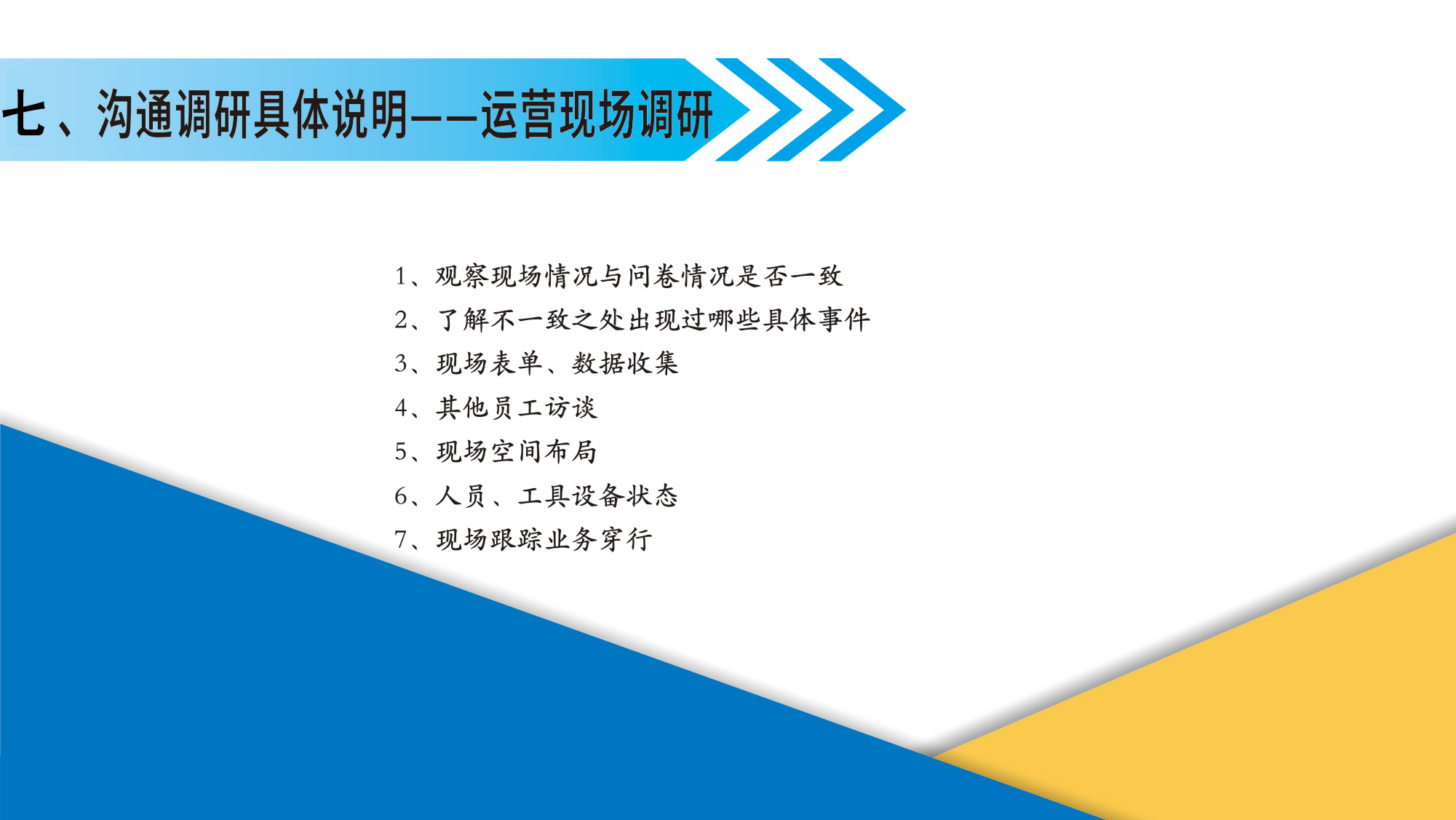 七、沟通调研具体说明——运营现场调研

1、观察现场情况与问卷情况是否一致
2、了解不一致之处出现过哪些具体事件
3、现场表单、数据收集
4、其他员工访谈
5、现场空间布局
6、人员、工具设备状态
7、现场跟踪业务穿行